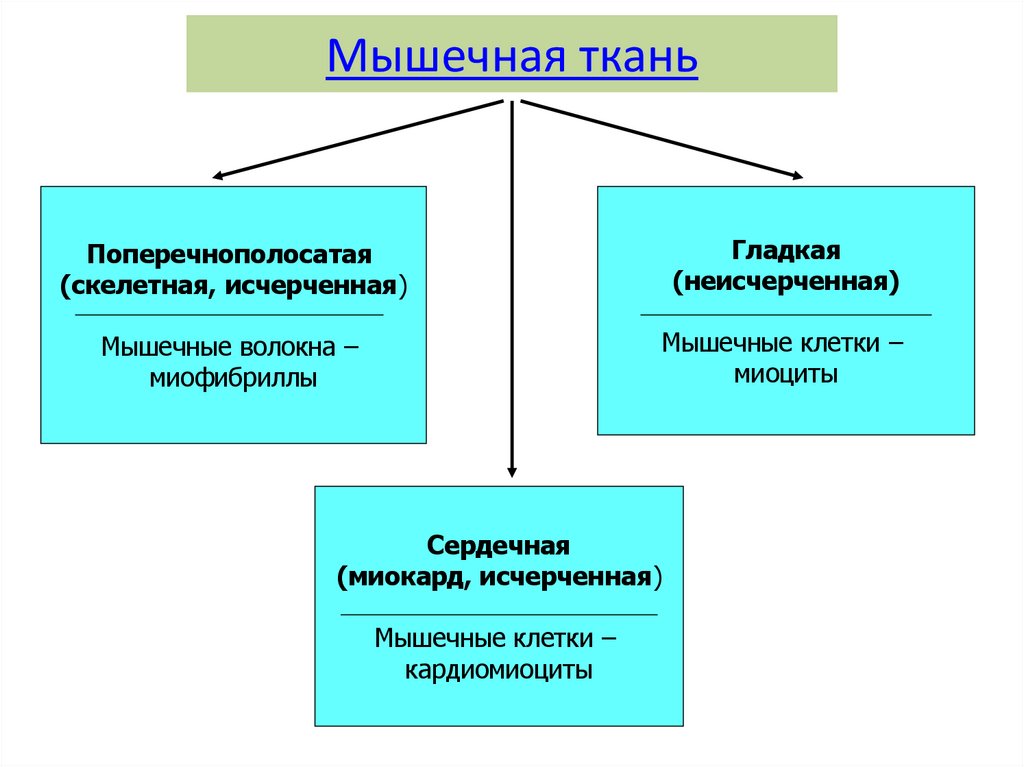 Мышечная ткань

Поперечнополосатая
(скелетная, исчерченная)

Мышечные волокна – миофибриллы

Гладкая
(неисчерченная)

Мышечные клетки – миоциты

Сердечная
(миокард, исчерченная)

Мышечные клетки – кардиомиоциты